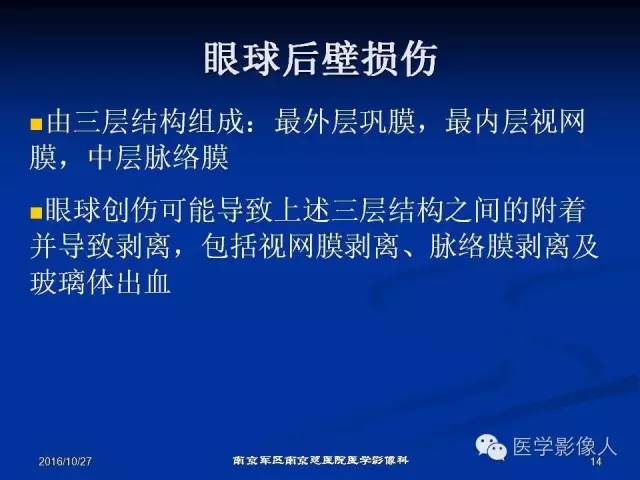 眼球后壁损伤

■由三层结构组成：最外层巩膜，最内层视网膜，中层脉络膜

■眼球创伤可能导致上述三层结构之间的附着并导致剥离，包括视网膜剥离、脉络膜剥离及玻璃体出血

医学影像人

2016/10/27 南京军区南京总医院医学影像科 14